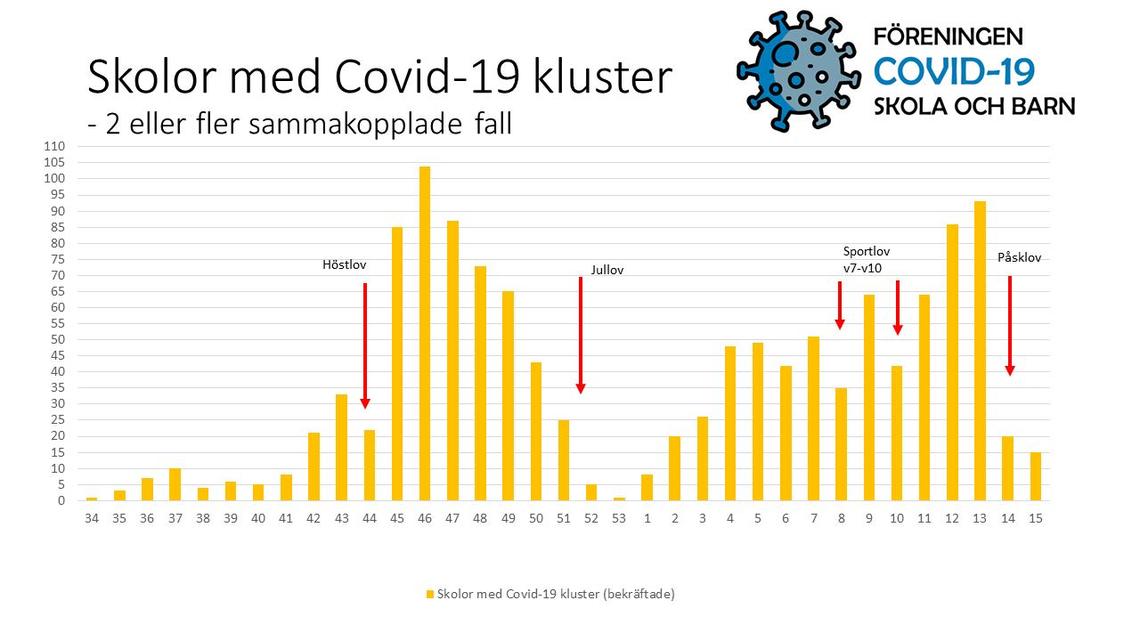 Skolor med Covid-19 kluster
- 2 eller fler sammakopplade fall

FÖRENINGEN
COVID-19
SKOLA OCH BARN

110
105
100
95
90
85
80
75
70
65
60
55
50
45
40
35
30
25
20
15
10
5
0

Höstlov
Jullov
Sportlov
v7-v10
Påsklov

34 35 36 37 38 39 40 41 42 43 44 45 46 47 48 49 50 51 52 53 1 2 3 4 5 6 7 8 9 10 11 12 13 14 15

Skolor med Covid-19 kluster (bekräftade)